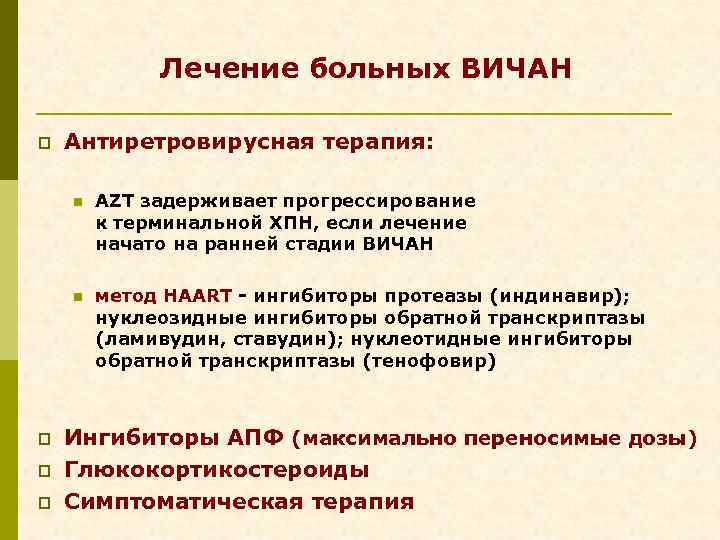 Лечение больных ВИЧАН

Антиретровирусная терапия:

AZT задерживает прогрессирование к терминальной ХПН, если лечение начато на ранней стадии ВИЧАН

метод HAART - ингибиторы протеазы (индинавир); нуклеозидные ингибиторы обратной транскриптазы (ламивудин, ставудин); нуклеотидные ингибиторы обратной транскриптазы (тенофовир)

Ингибиторы АПФ (максимально переносимые дозы)
Глюкокортикостероиды
Симптоматическая терапия